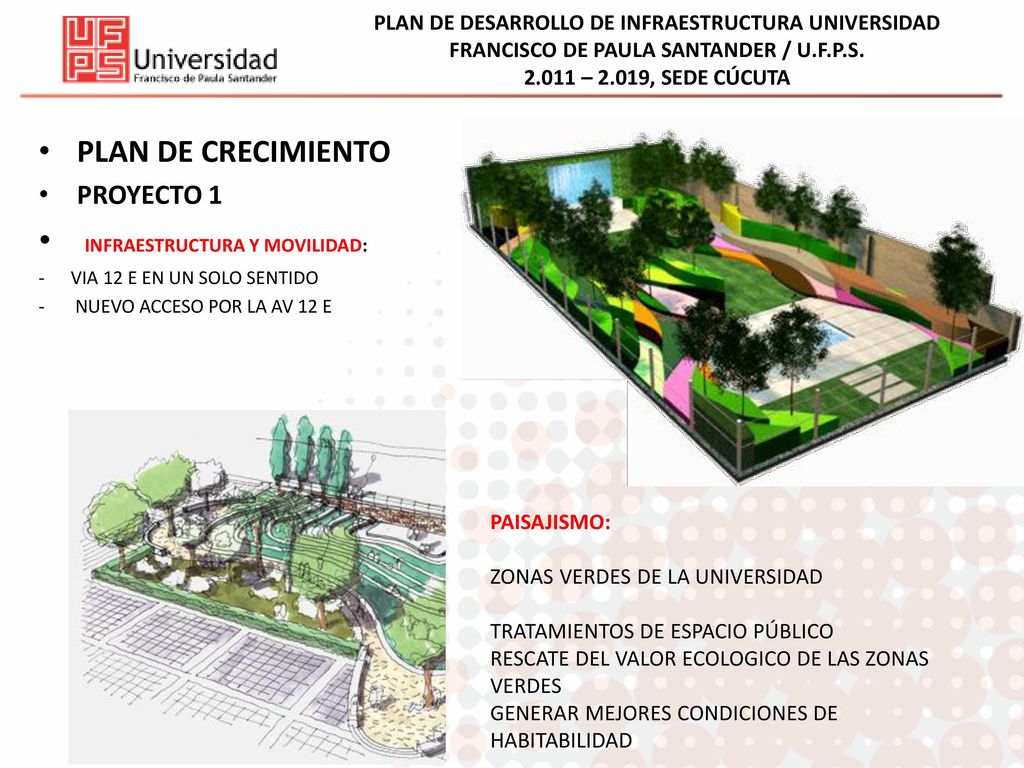 UFPS Universidad Francisco de Paula Santander

PLAN DE DESARROLLO DE INFRAESTRUCTURA UNIVERSIDAD FRANCISCO DE PAULA SANTANDER / U.F.P.S. 2.011 – 2.019, SEDE CÚCUTA

• PLAN DE CRECIMIENTO
• PROYECTO 1
• INFRAESTRUCTURA Y MOVILIDAD:
- VIA 12 E EN UN SOLO SENTIDO
- NUEVO ACCESO POR LA AV 12 E

PAISAJISMO:

ZONAS VERDES DE LA UNIVERSIDAD

TRATAMIENTOS DE ESPACIO PÚBLICO
RESCATE DEL VALOR ECOLOGICO DE LAS ZONAS VERDES
GENERAR MEJORES CONDICIONES DE HABITABILIDAD